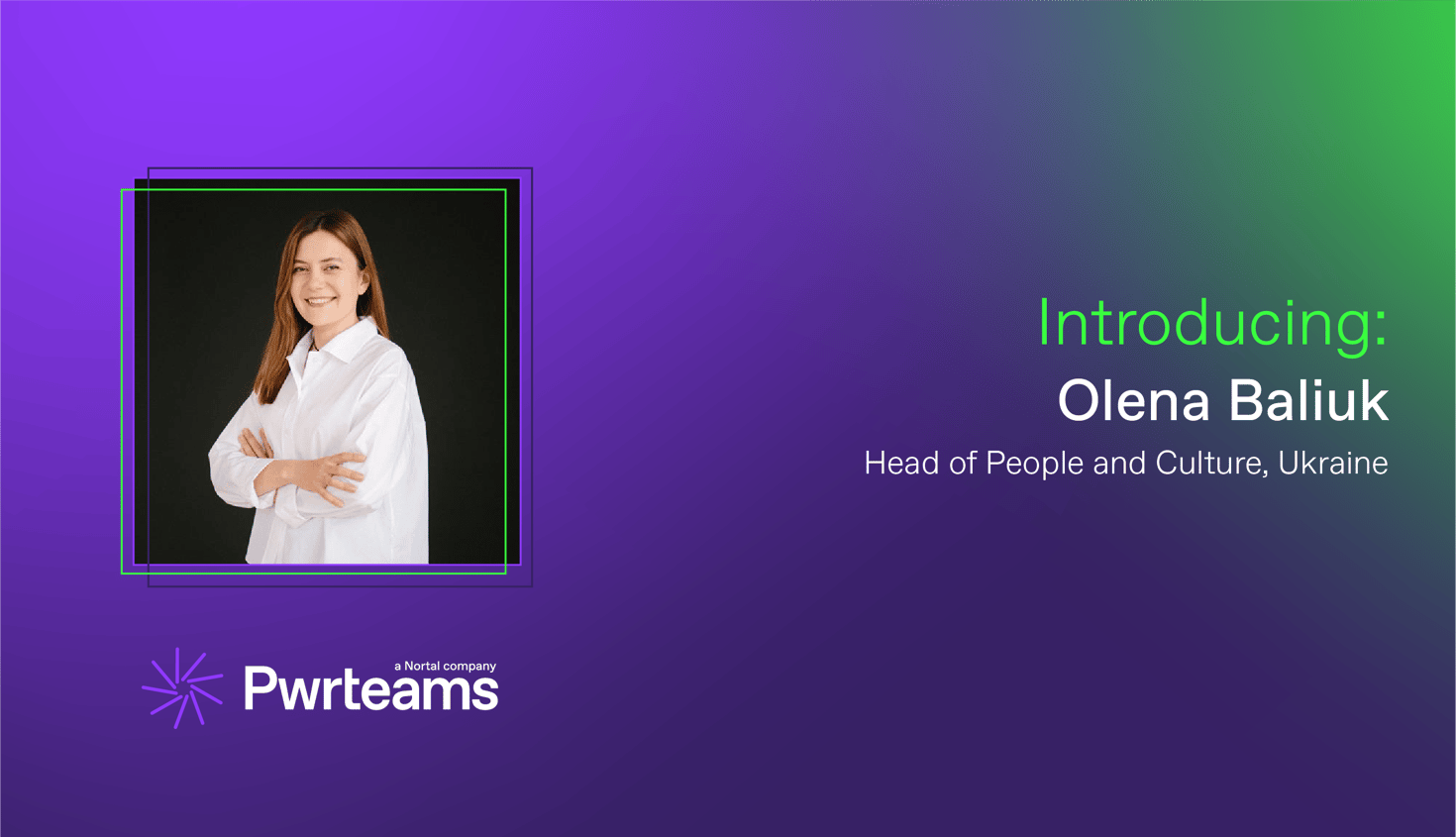 Introducing:
Olena Baliuk
Head of People and Culture, Ukraine

a Nortal company
Pwrteams